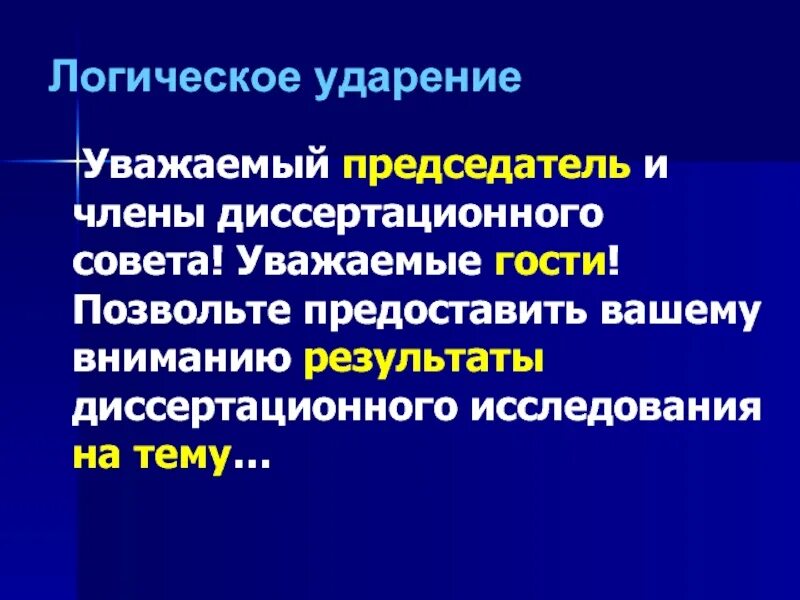 Логическое ударение

Уважаемый председатель и члены диссертационного совета! Уважаемые гости! Позвольте предоставить вашему вниманию результаты диссертационного исследования на тему…